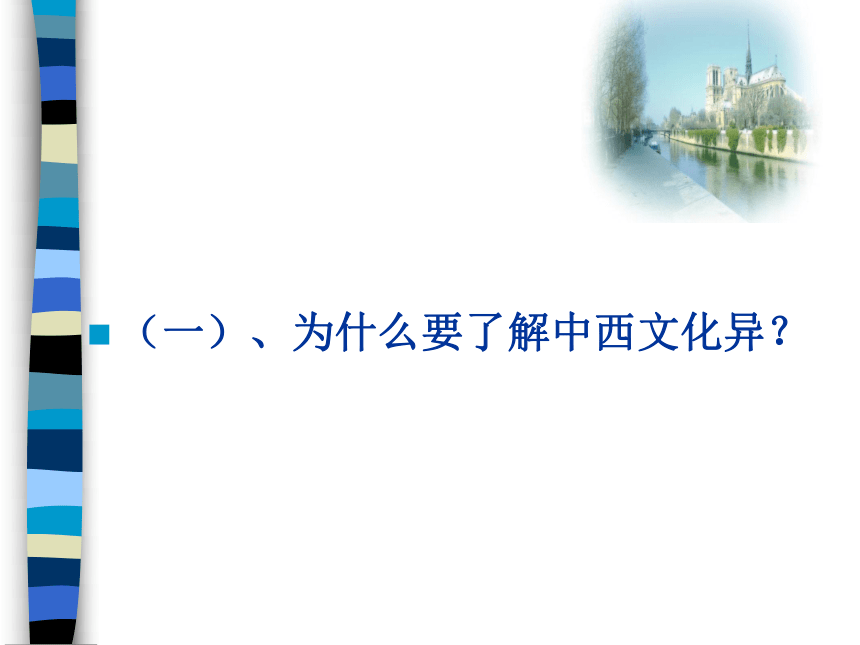 （一）、为什么要了解中西文化异？